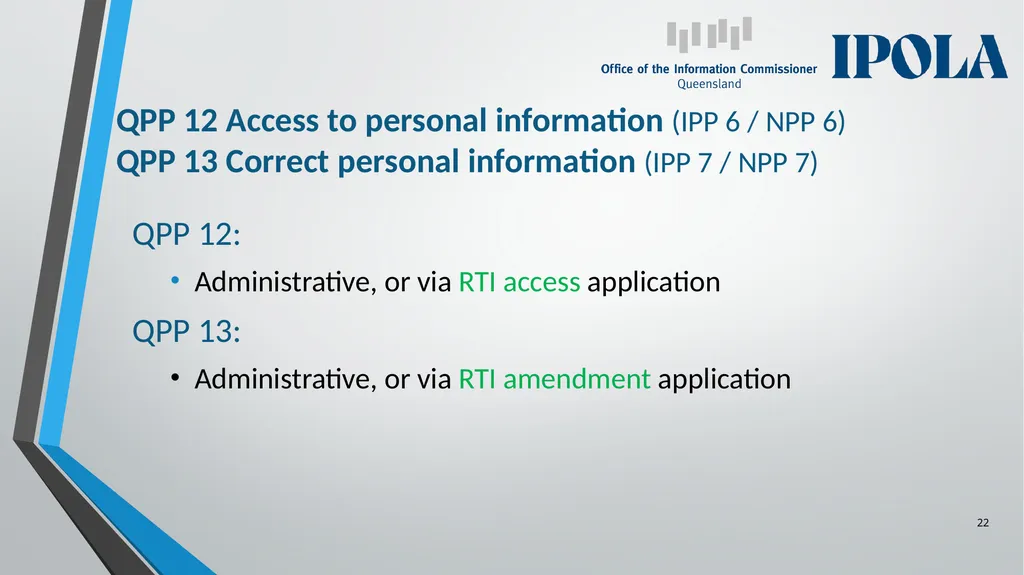 Office of the Information Commissioner
Queensland

IPOLA

QPP 12 Access to personal information (IPP 6 / NPP 6)
QPP 13 Correct personal information (IPP 7 / NPP 7)

QPP 12:

• Administrative, or via RTI access application

QPP 13:

• Administrative, or via RTI amendment application

22